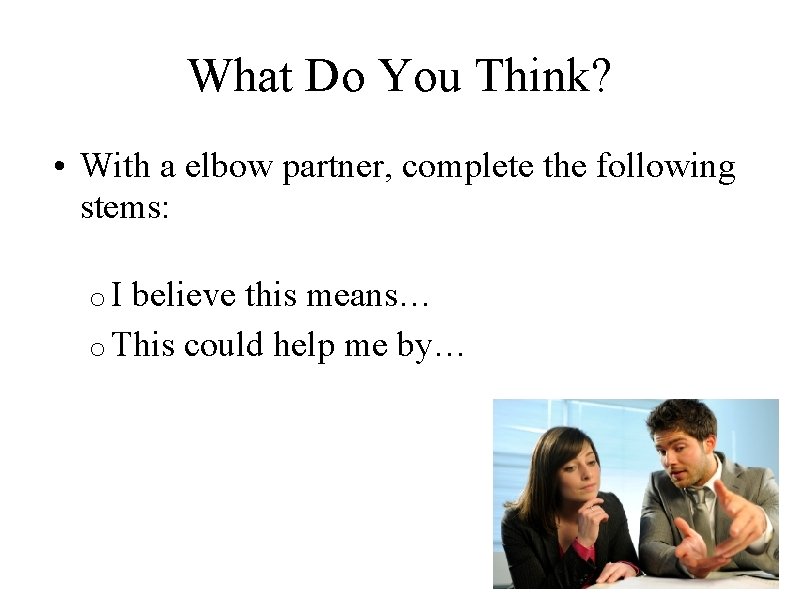 What Do You Think?

• With a elbow partner, complete the following stems:

o I believe this means…
o This could help me by…